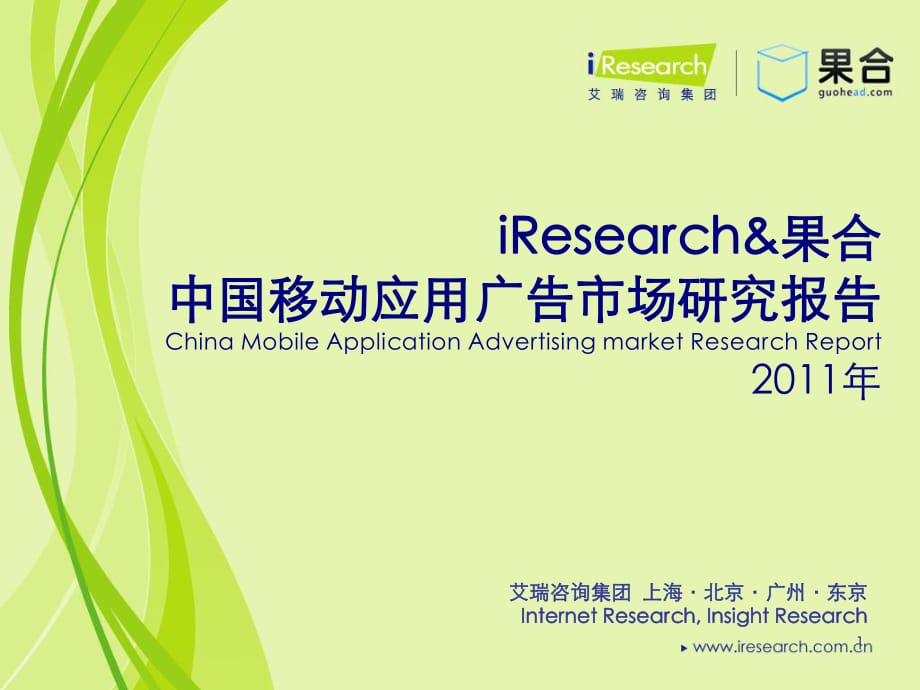 iResearch
艾瑞咨询集团

果合
guohead.com

iResearch&果合
中国移动应用广告市场研究报告
China Mobile Application Advertising market Research Report
2011年

艾瑞咨询集团 上海 · 北京 · 广州 · 东京
Internet Research, Insight Research
www.iresearch.com.cn